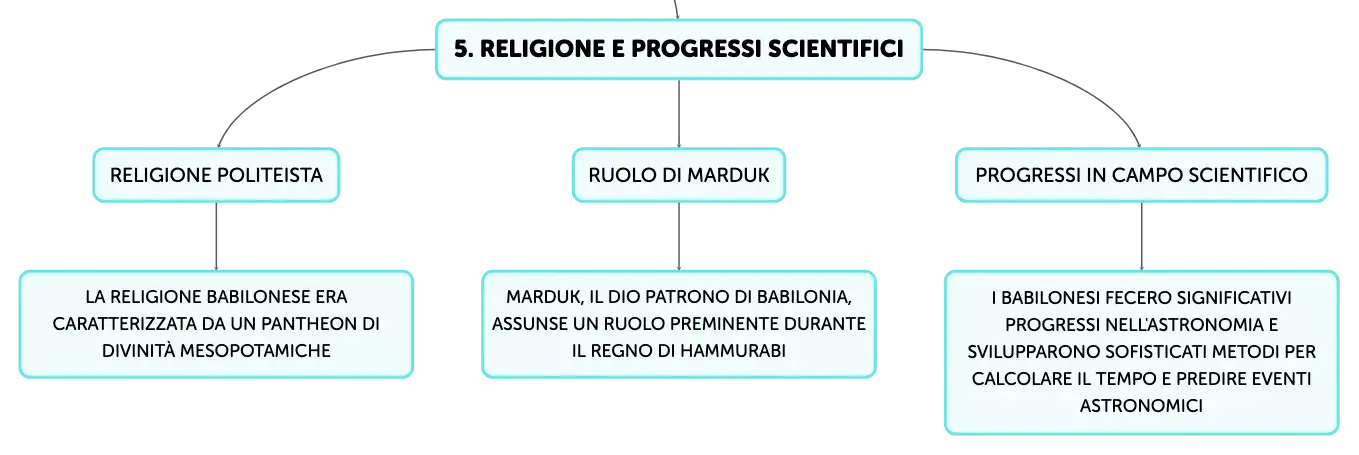 5. RELIGIONE E PROGRESSI SCIENTIFICI

RELIGIONE POLITEISTA

LA RELIGIONE BABILONESE ERA CARATTERIZZATA DA UN PANTHEON DI DIVINITÀ MESOPOTAMICHE

RUOLO DI MARDUK

MARDUK, IL DIO PATRONO DI BABILONIA, ASSUNSE UN RUOLO PREMINENTE DURANTE IL REGNO DI HAMMURABI

PROGRESSI IN CAMPO SCIENTIFICO

I BABILONESI FECERO SIGNIFICATIVI PROGRESSI NELL'ASTRONOMIA E SVILUPPARONO SOFISTICATI METODI PER CALCOLARE IL TEMPO E PREDIRE EVENTI ASTRONOMICI